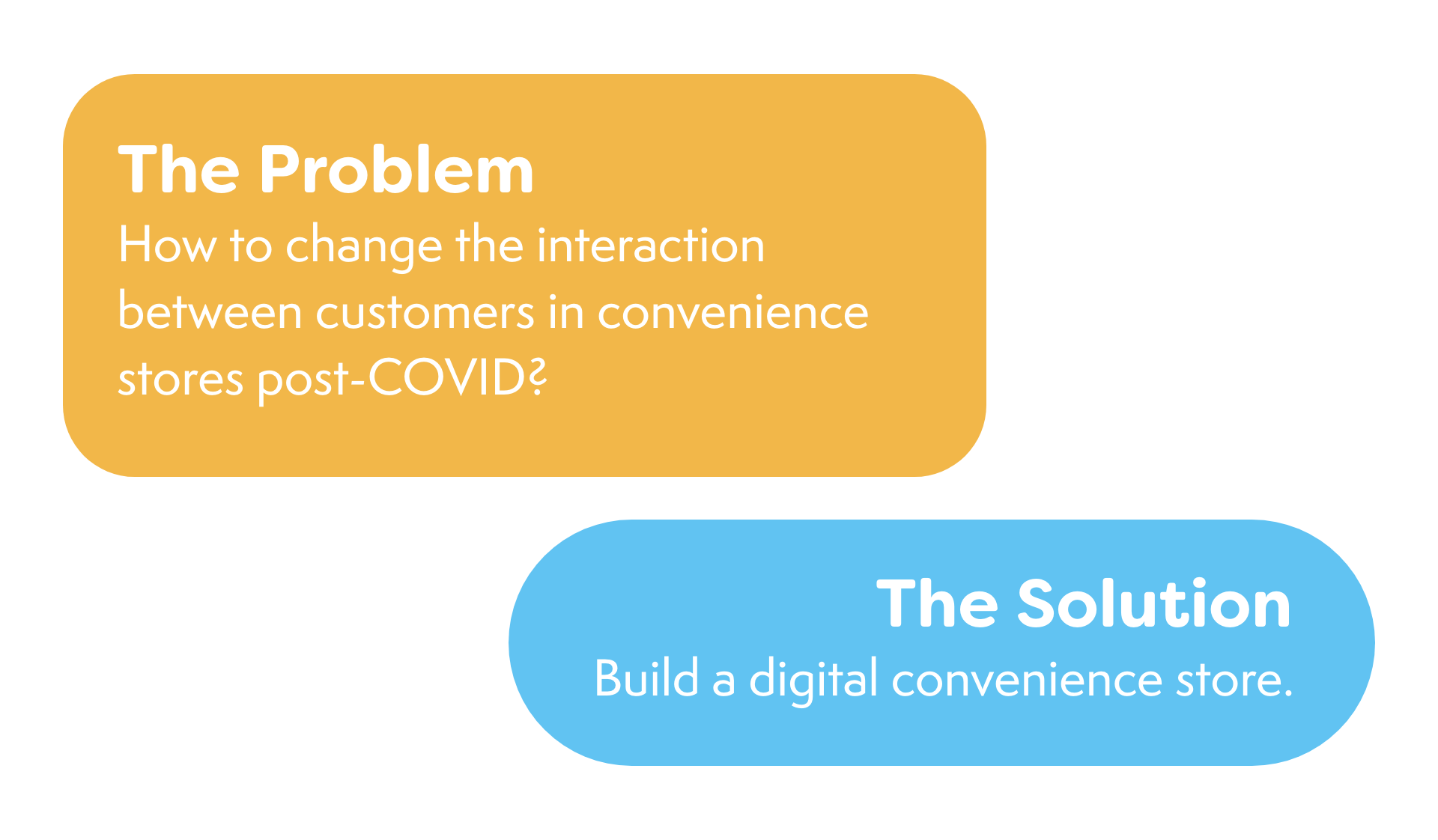 The Problem
How to change the interaction between customers in convenience stores post-COVID?

The Solution
Build a digital convenience store.